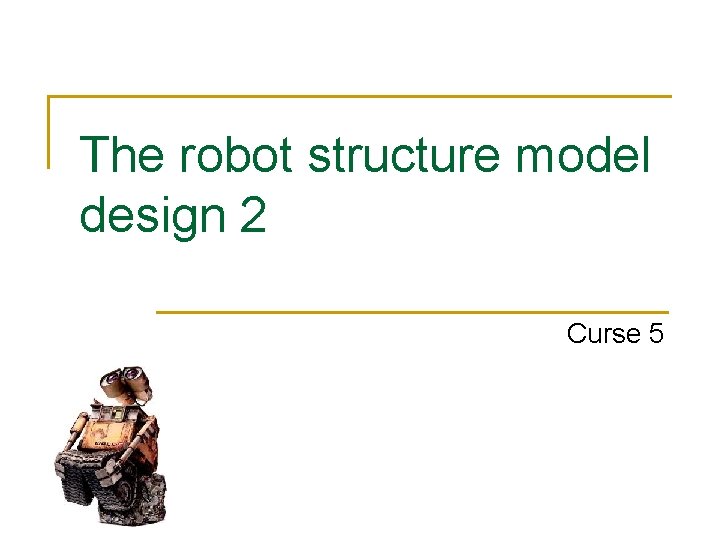 The robot structure model design 2

Curse 5